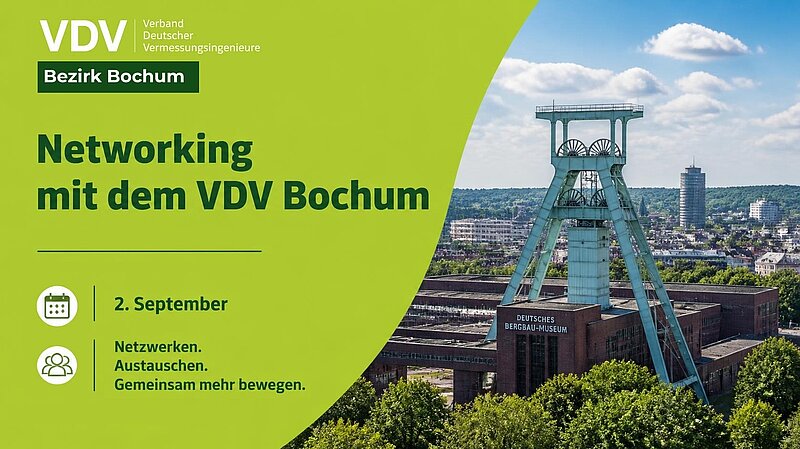 VDV
Verband Deutscher Vermessungsingenieure

Bezirk Bochum

Networking mit dem VDV Bochum

2. September

Netzwerken.
Austauschen.
Gemeinsam mehr bewegen.

DEUTSCHES BERGBAU-MUSEUM